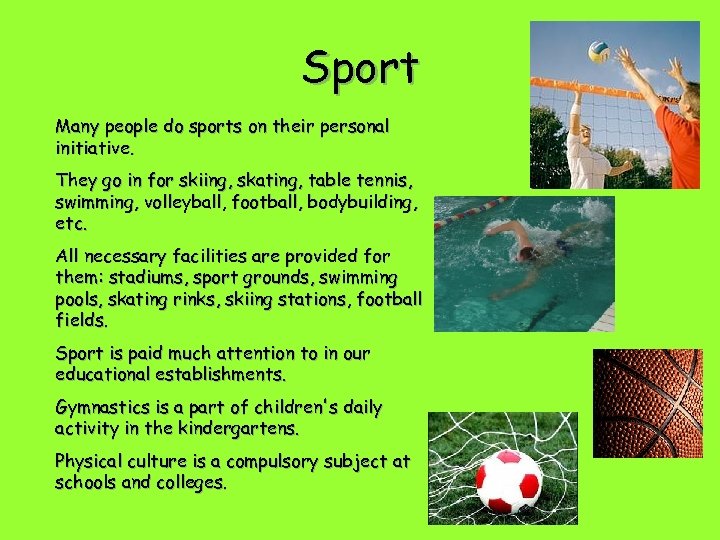 Sport

Many people do sports on their personal initiative.

They go in for skiing, skating, table tennis, swimming, volleyball, football, bodybuilding, etc.

All necessary facilities are provided for them: stadiums, sport grounds, swimming pools, skating rinks, skiing stations, football fields.

Sport is paid much attention to in our educational establishments.

Gymnastics is a part of children's daily activity in the kindergartens.

Physical culture is a compulsory subject at schools and colleges.